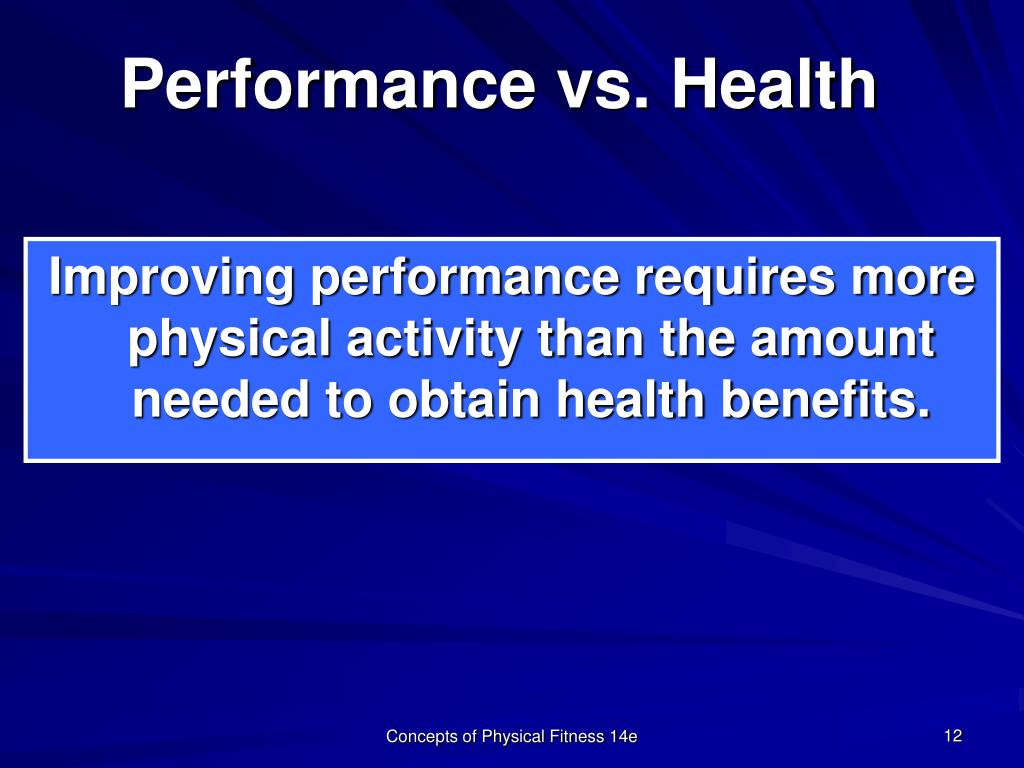 Performance vs. Health

Improving performance requires more physical activity than the amount needed to obtain health benefits.

Concepts of Physical Fitness 14e

12